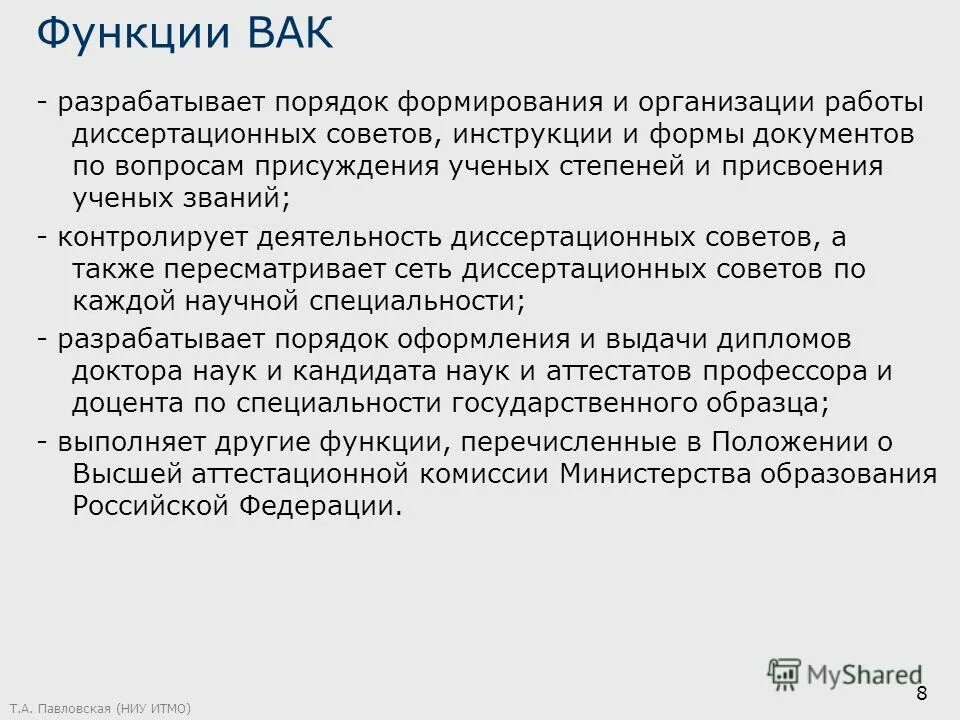 Функции ВАК

- разрабатывает порядок формирования и организации работы диссертационных советов, инструкции и формы документов по вопросам присуждения ученых степеней и присвоения ученых званий;

- контролирует деятельность диссертационных советов, а также пересматривает сеть диссертационных советов по каждой научной специальности;

- разрабатывает порядок оформления и выдачи дипломов доктора наук и кандидата наук и аттестатов профессора и доцента по специальности государственного образца;

- выполняет другие функции, перечисленные в Положении о Высшей аттестационной комиссии Министерства образования Российской Федерации.

MyShared

Т.А. Павловская (НИУ ИТМО)

8